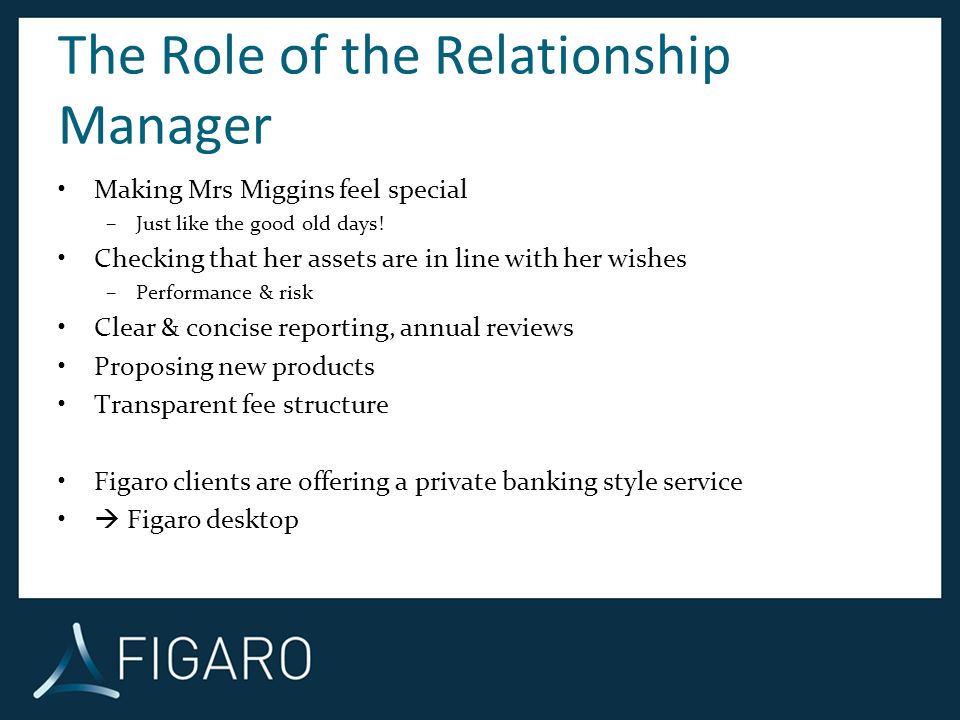 The Role of the Relationship Manager

• Making Mrs Miggins feel special
 – Just like the good old days!
• Checking that her assets are in line with her wishes
 – Performance & risk
• Clear & concise reporting, annual reviews
• Proposing new products
• Transparent fee structure

• Figaro clients are offering a private banking style service
• → Figaro desktop

FIGARO